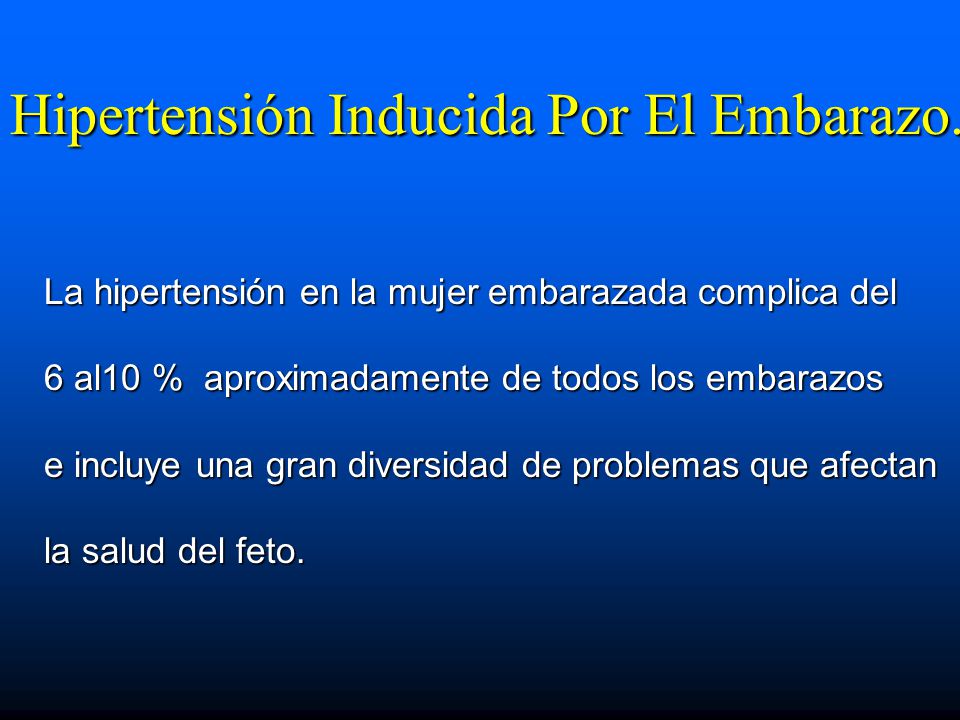 Hipertensión Inducida Por El Embarazo.

La hipertensión en la mujer embarazada complica del 6 al10 % aproximadamente de todos los embarazos e incluye una gran diversidad de problemas que afectan la salud del feto.